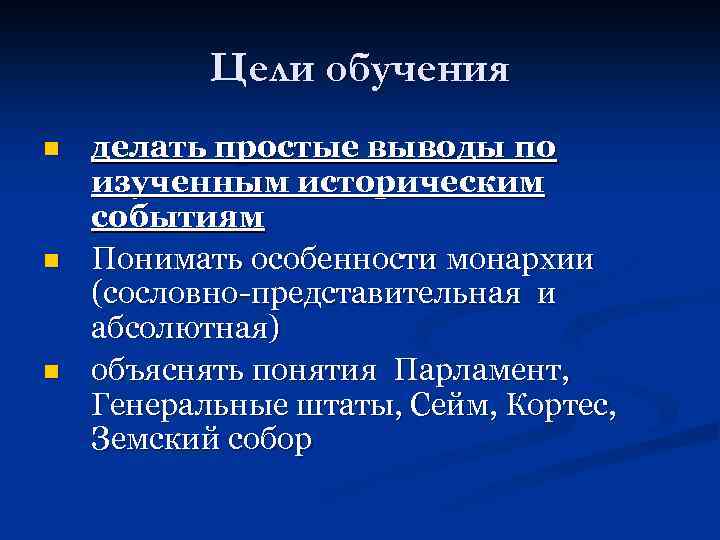 Цели обучения

- делать простые выводы по изученным историческим событиям
- Понимать особенности монархии (сословно-представительная и абсолютная)
- объяснять понятия Парламент, Генеральные штаты, Сейм, Кортес, Земский собор